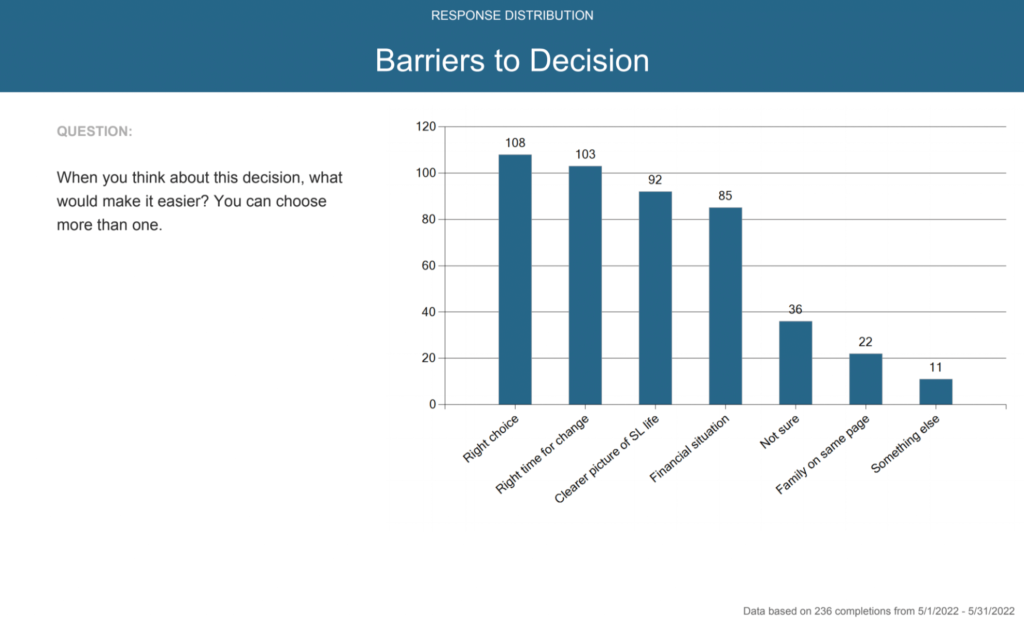 RESPONSE DISTRIBUTION

Barriers to Decision

QUESTION:

When you think about this decision, what would make it easier? You can choose more than one.

120
100
80
60
40
20
0

108
103
92
85
36
22
11

Right choice
Right time for change
Clearer picture of SL life
Financial situation
Not sure
Family on same page
Something else

Data based on 236 completions from 5/1/2022 - 5/31/2022